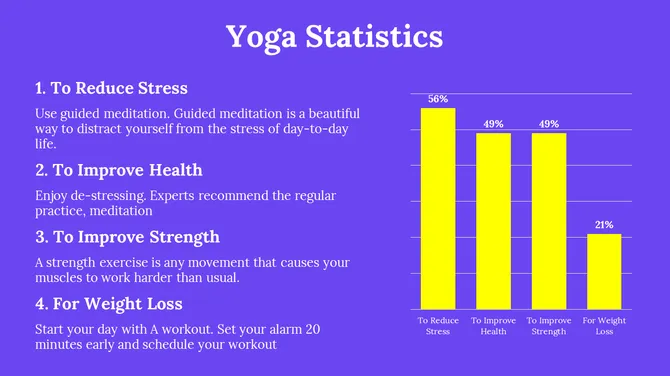 Yoga Statistics

1. To Reduce Stress

Use guided meditation. Guided meditation is a beautiful way to distract yourself from the stress of day-to-day life.

2. To Improve Health

Enjoy de-stressing. Experts recommend the regular practice, meditation

3. To Improve Strength

A strength exercise is any movement that causes your muscles to work harder than usual.

4. For Weight Loss

Start your day with A workout. Set your alarm 20 minutes early and schedule your workout

56%
49%
49%
21%
To Reduce Stress
To Improve Health
To Improve Strength
For Weight Loss